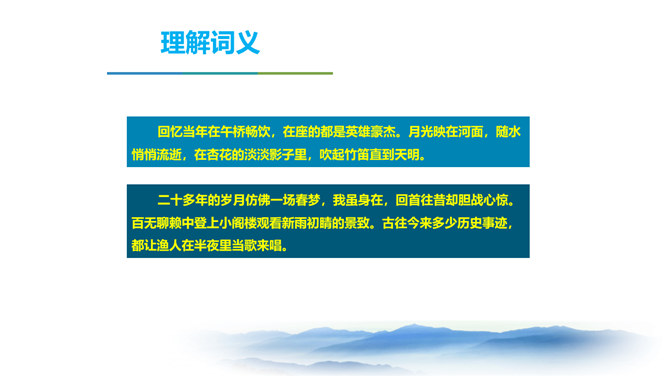 理解词义

回忆当年在午桥畅饮，在座的都是英雄豪杰。月光映在河面，随水悄悄流逝，在杏花的淡淡影子里，吹起竹笛直到天明。

二十多年的岁月仿佛一场春梦，我虽身在，回首往昔却胆战心惊。百无聊赖中登上小阁楼观看新雨初晴的景致。古往今来多少历史事迹，都让渔人在半夜里当歌来唱。